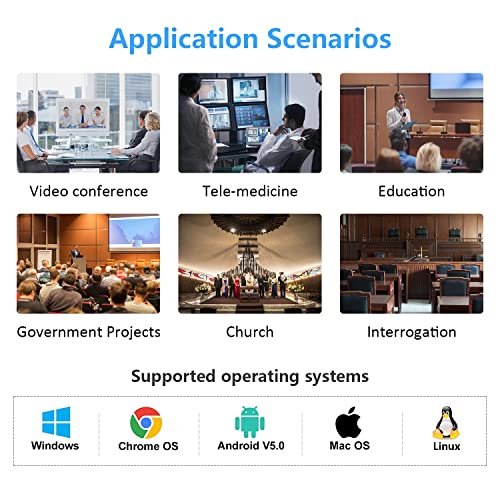 Application Scenarios

Video conference

Tele-medicine

Education

Government Projects

Church

Interrogation

Supported operating systems

Windows

Chrome OS

Android V5.0

Mac OS

Linux